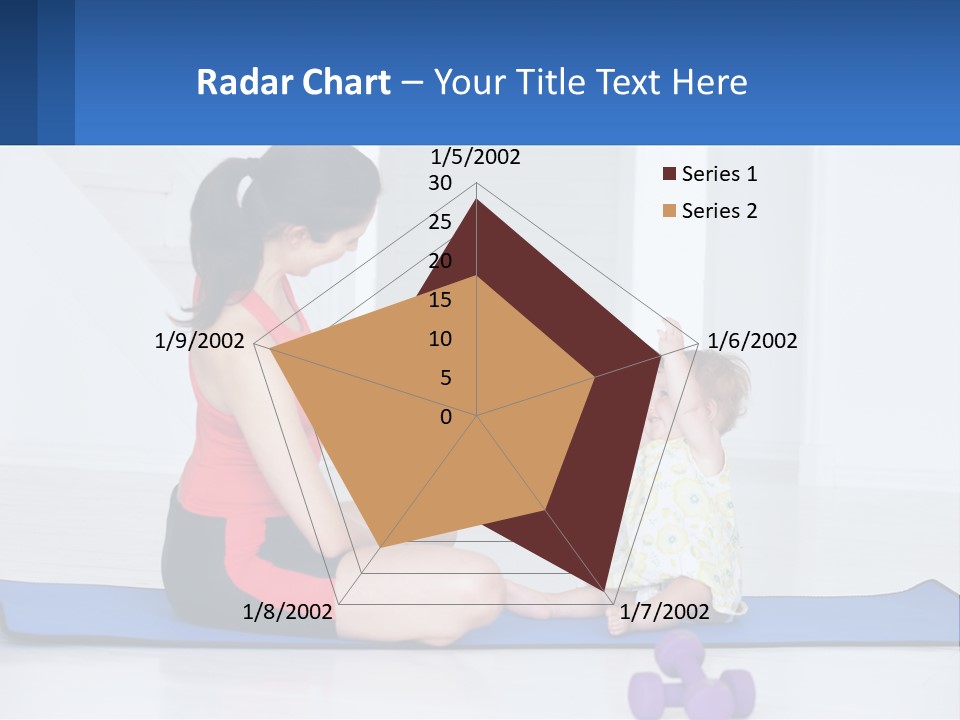 Radar Chart – Your Title Text Here

1/5/2002
30
25
20
15
10
5
0
1/6/2002
1/7/2002
1/8/2002
1/9/2002

Series 1
Series 2